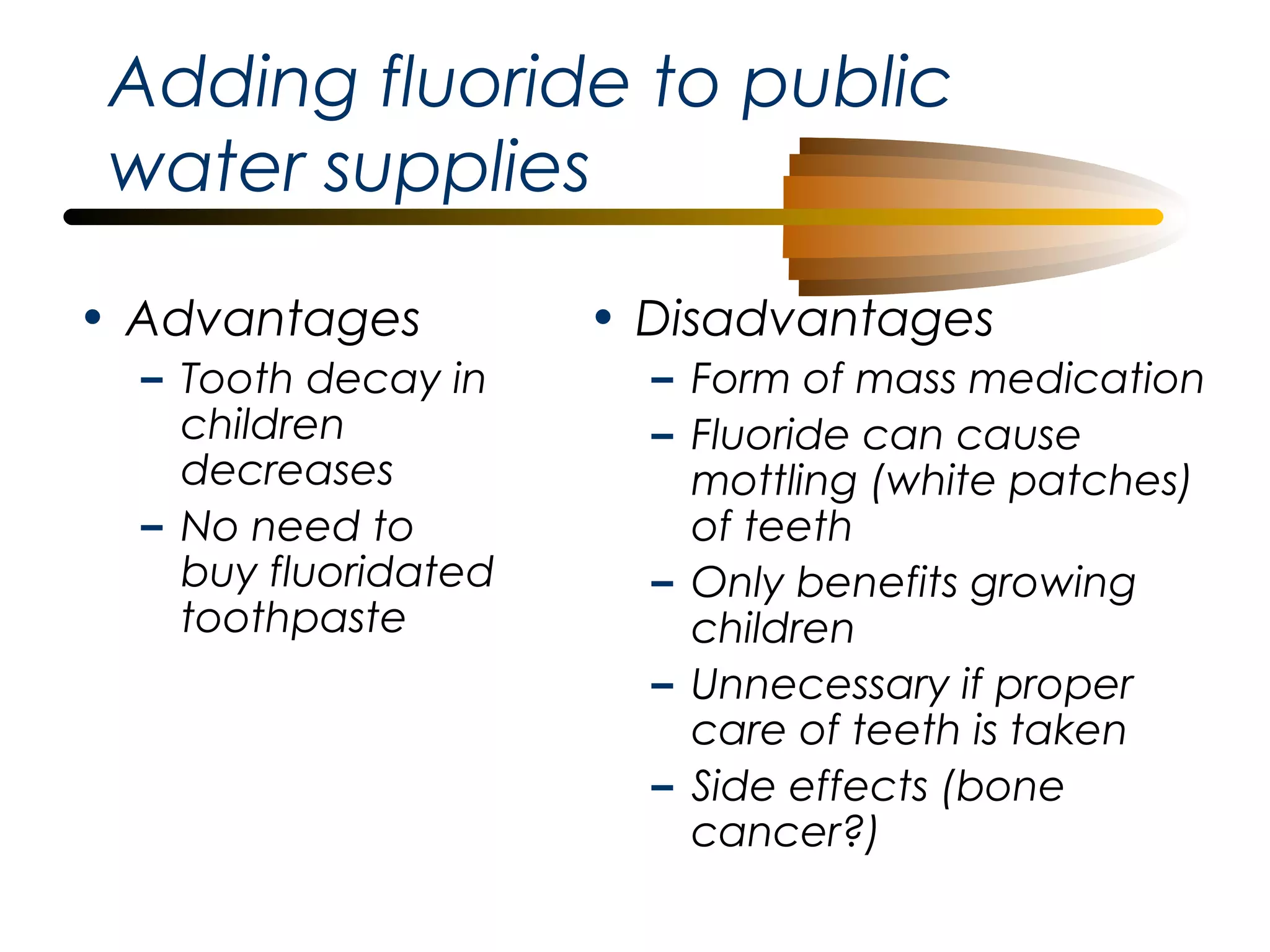 Adding fluoride to public water supplies

• Advantages
  – Tooth decay in children decreases
  – No need to buy fluoridated toothpaste

• Disadvantages
  – Form of mass medication
  – Fluoride can cause mottling (white patches) of teeth
  – Only benefits growing children
  – Unnecessary if proper care of teeth is taken
  – Side effects (bone cancer?)